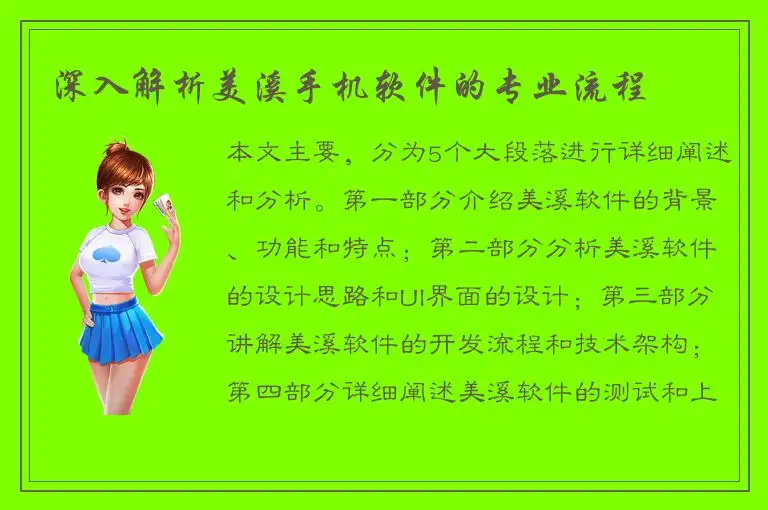 深入解析美溪手机软件的专业流程

本文主要，分为5个大段落进行详细阐述和分析。第一部分介绍美溪软件的背景、功能和特点；第二部分分析美溪软件的设计思路和UI界面的设计；第三部分讲解美溪软件的开发流程和技术架构；第四部分详细阐述美溪软件的测试和上